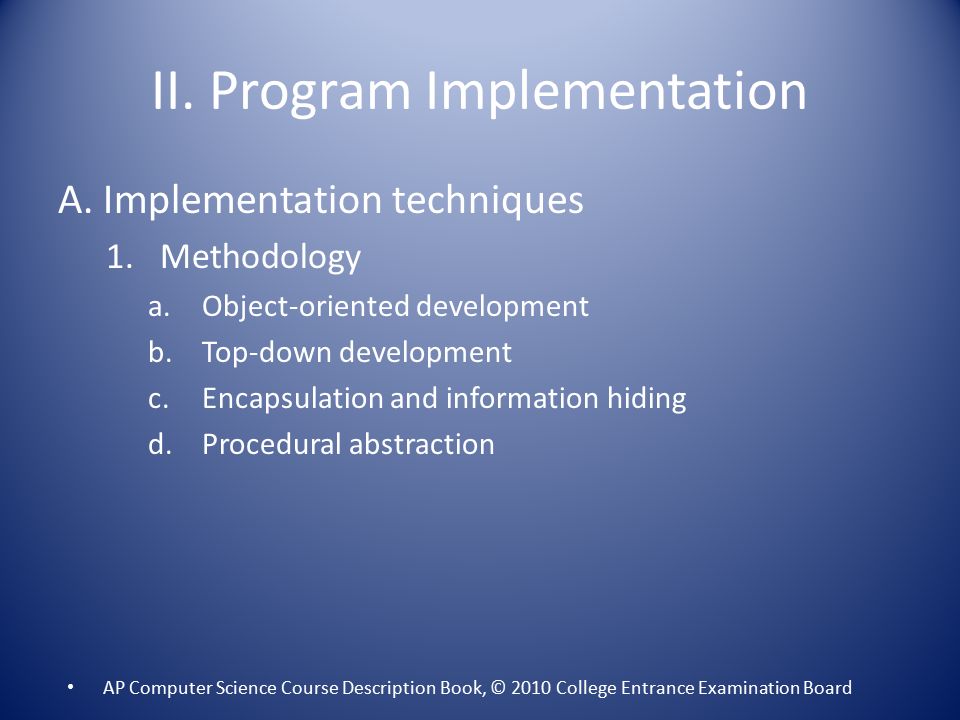 II. Program Implementation

A. Implementation techniques

1. Methodology

a. Object-oriented development

b. Top-down development

c. Encapsulation and information hiding

d. Procedural abstraction

• AP Computer Science Course Description Book, © 2010 College Entrance Examination Board